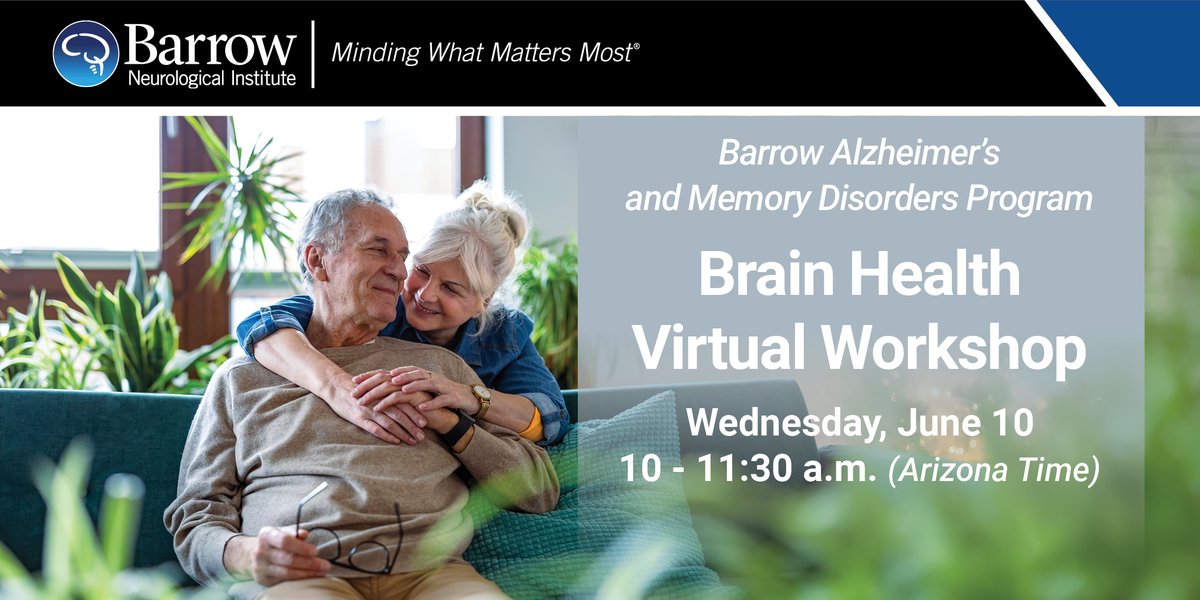 Barrow Neurological Institute

Minding What Matters Most®

Barrow Alzheimer's and Memory Disorders Program

Brain Health Virtual Workshop

Wednesday, June 10
10 - 11:30 a.m. (Arizona Time)